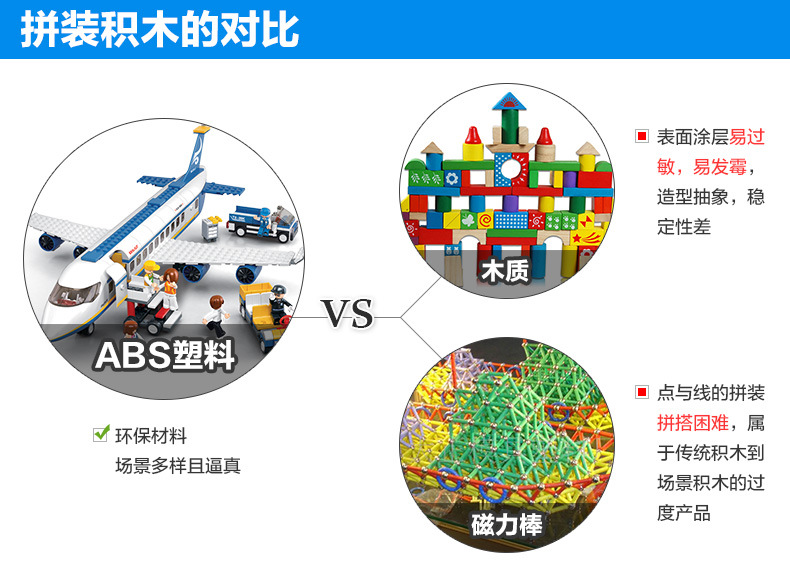 拼装积木的对比

ABS塑料

环保材料
场景多样且逼真

VS

木质

表面涂层易过敏，易发霉，造型抽象，稳定性差

磁力棒

点与线的拼装拼搭困难，属于传统积木到场景积木的过度产品